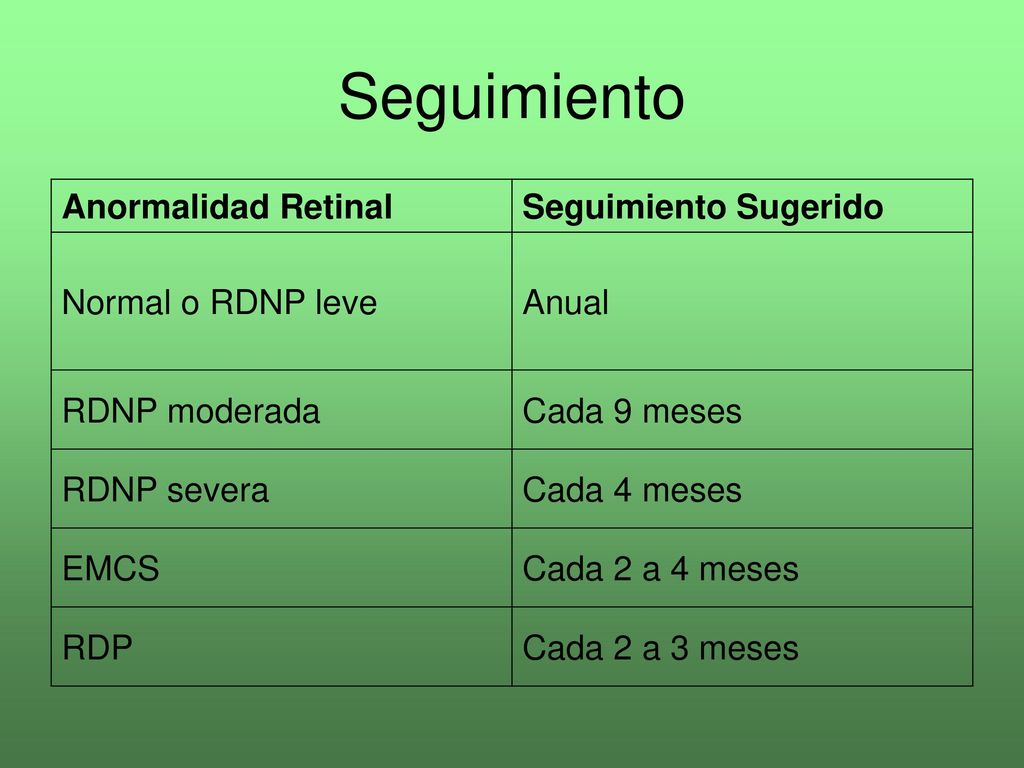 Seguimiento

| Anormalidad Retinal | Seguimiento Sugerido |
|---|---|
| Normal o RDNP leve | Anual |
| RDNP moderada | Cada 9 meses |
| RDNP severa | Cada 4 meses |
| EMCS | Cada 2 a 4 meses |
| RDP | Cada 2 a 3 meses |